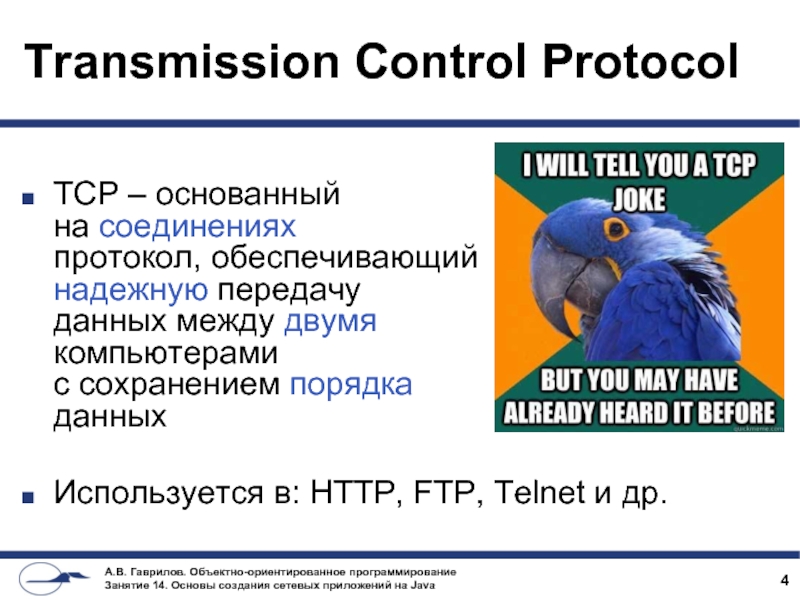 Transmission Control Protocol

TCP – основанный на соединениях протокол, обеспечивающий надежную передачу данных между двумя компьютерами с сохранением порядка данных

I WILL TELL YOU A TCP JOKE

BUT YOU MAY HAVE ALREADY HEARD IT BEFORE

quickmeme.com

Используется в: HTTP, FTP, Telnet и др.

А.В. Гаврилов. Объектно-ориентированное программирование
Занятие 14. Основы создания сетевых приложений на Java

4